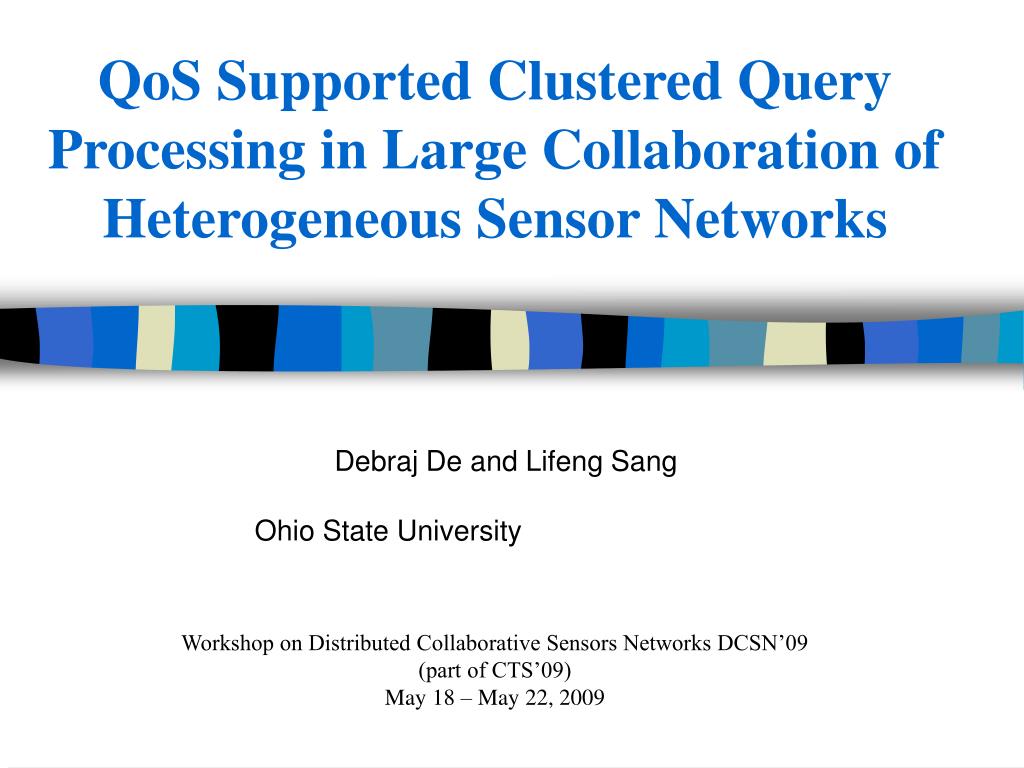 QoS Supported Clustered Query Processing in Large Collaboration of Heterogeneous Sensor Networks

Debraj De and Lifeng Sang

Ohio State University

Workshop on Distributed Collaborative Sensors Networks DCSN’09
(part of CTS’09)
May 18 – May 22, 2009